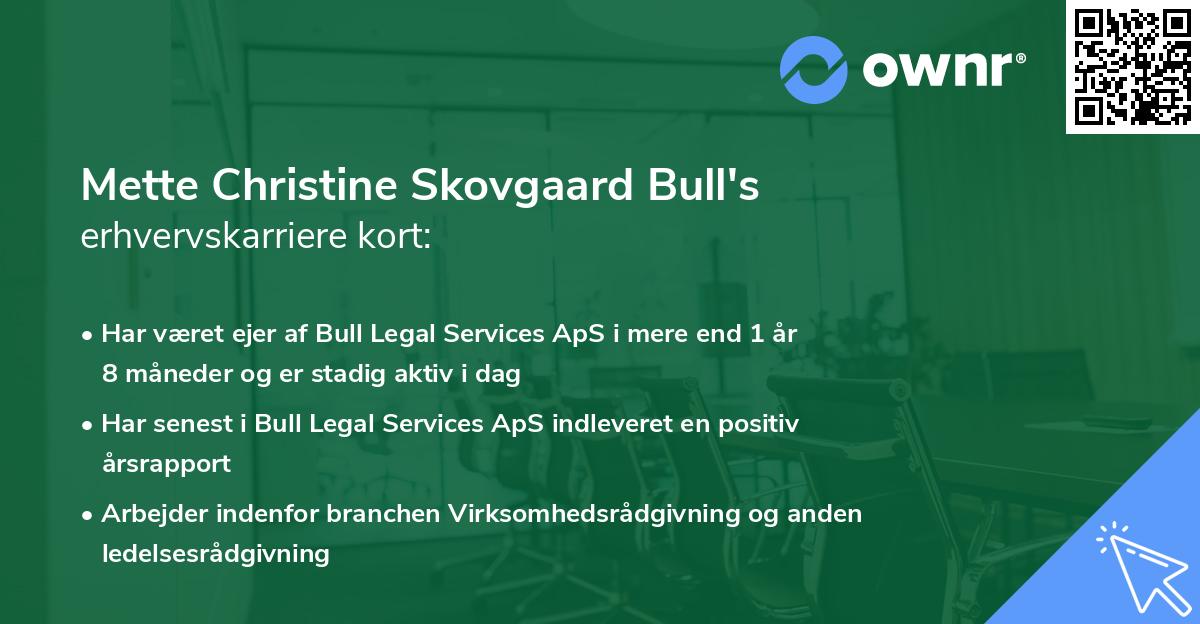 ownr®

Mette Christine Skovgaard Bull's
erhvervskarriere kort:

• Har været ejer af Bull Legal Services ApS i mere end 1 år 8 måneder og er stadig aktiv i dag
• Har senest i Bull Legal Services ApS indleveret en positiv årsrapport
• Arbejder indenfor branchen Virksomhedsrådgivning og anden ledelsesrådgivning